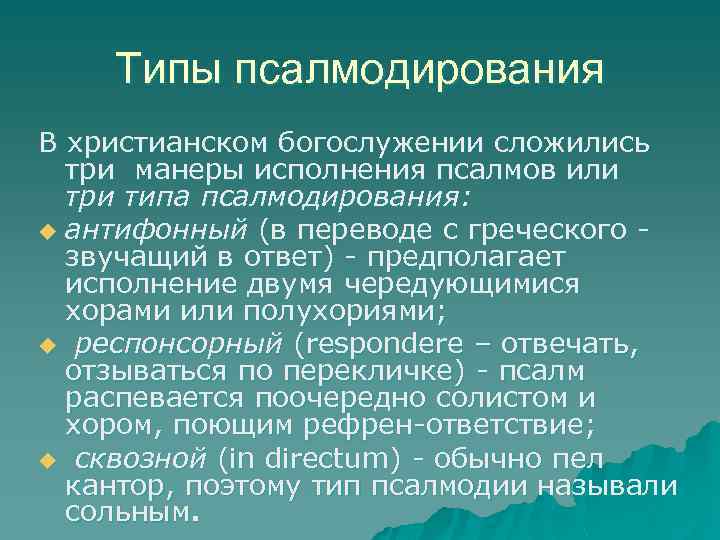 Типы псалмодирования

В христианском богослужении сложились три манеры исполнения псалмов или три типа псалмодирования:

антифонный (в переводе с греческого - звучащий в ответ) - предполагает исполнение двумя чередующимися хорами или полухориями;

респонсорный (respondere – отвечать, отзываться по перекличке) - псалм распевается поочередно солистом и хором, поющим рефрен-ответствие;

сквозной (in directum) - обычно пел кантор, поэтому тип псалмодии называли сольным.